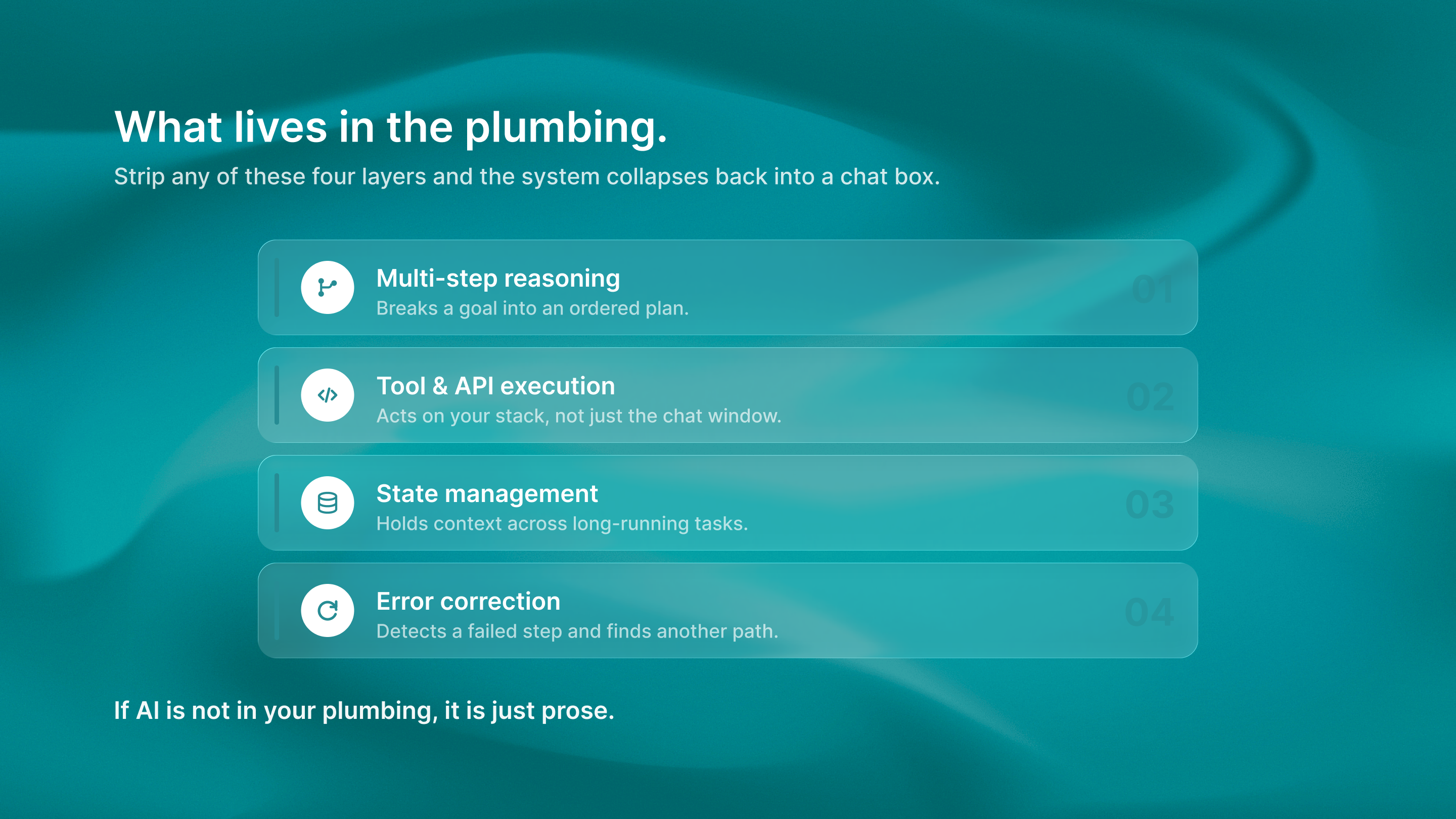 What lives in the plumbing.

Strip any of these four layers and the system collapses back into a chat box.

Multi-step reasoning
Breaks a goal into an ordered plan.
01

Tool & API execution
Acts on your stack, not just the chat window.
02

State management
Holds context across long-running tasks.
03

Error correction
Detects a failed step and finds another path.
04

If AI is not in your plumbing, it is just prose.